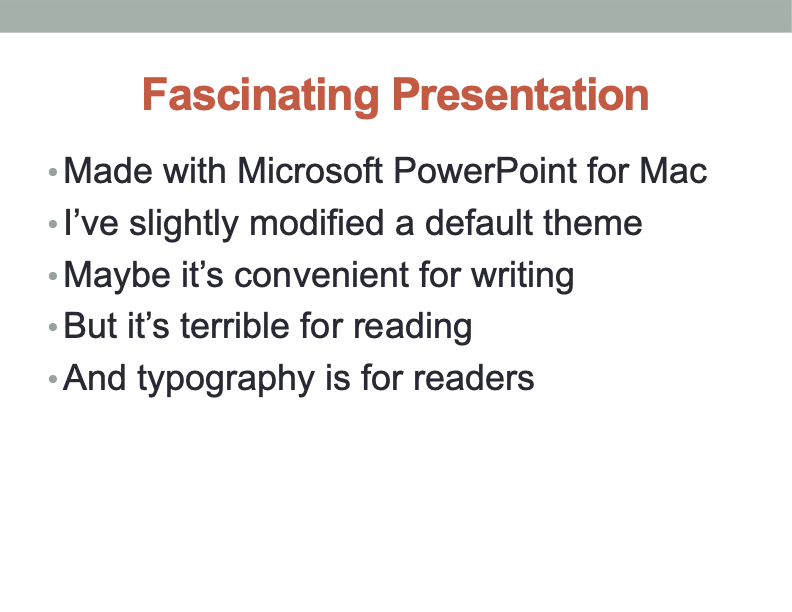 Fascinating Presentation

• Made with Microsoft PowerPoint for Mac
• I’ve slightly modified a default theme
• Maybe it’s convenient for writing
• But it’s terrible for reading
• And typography is for readers